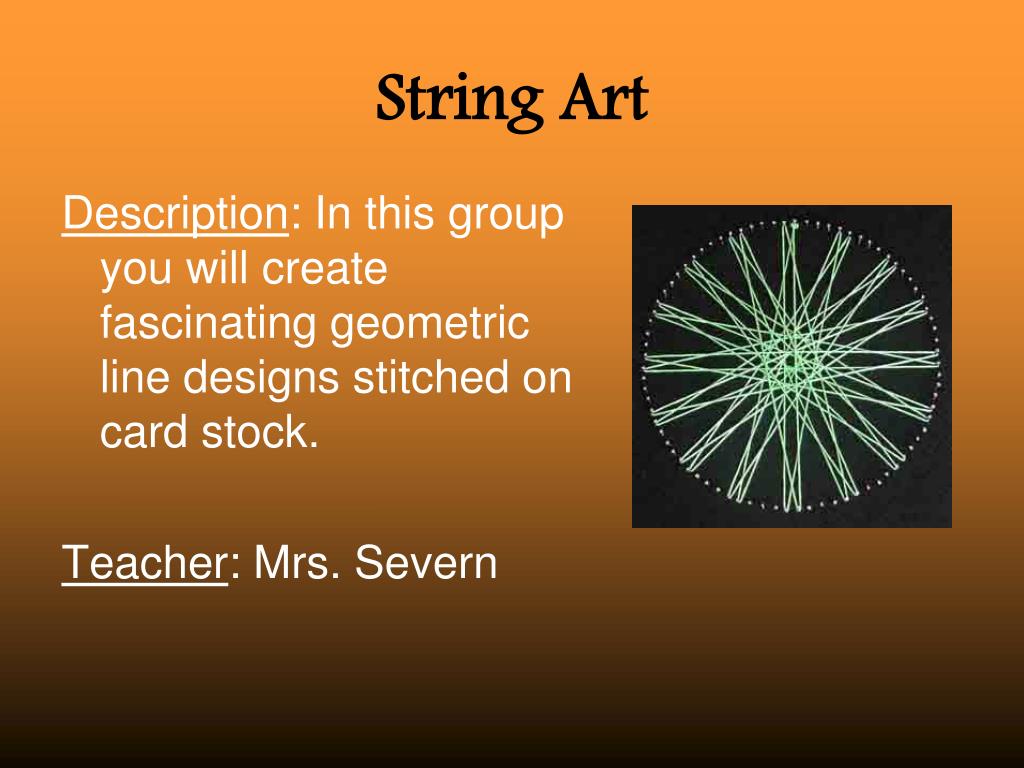 String Art

Description: In this group you will create fascinating geometric line designs stitched on card stock.

Teacher: Mrs. Severn